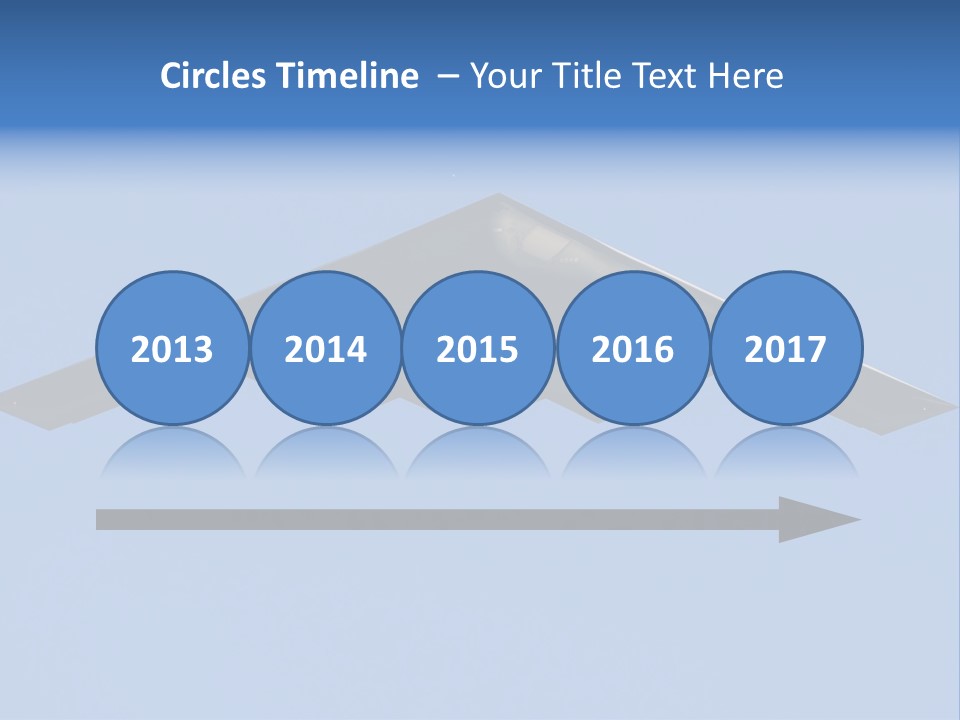 Circles Timeline – Your Title Text Here

2013

2014

2015

2016

2017